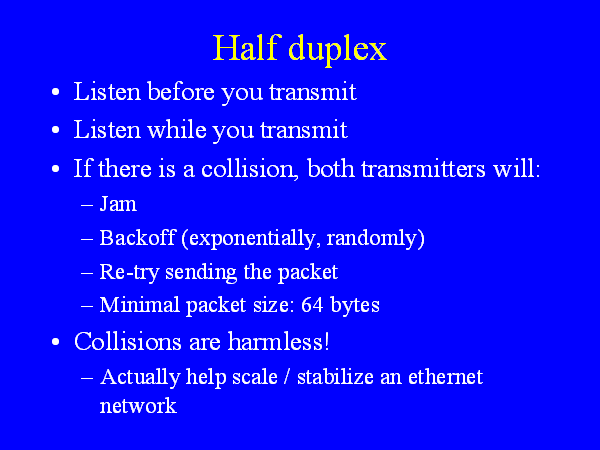 Half duplex

• Listen before you transmit
• Listen while you transmit
• If there is a collision, both transmitters will:
– Jam
– Backoff (exponentially, randomly)
– Re-try sending the packet
– Minimal packet size: 64 bytes
• Collisions are harmless!
– Actually help scale / stabilize an ethernet network